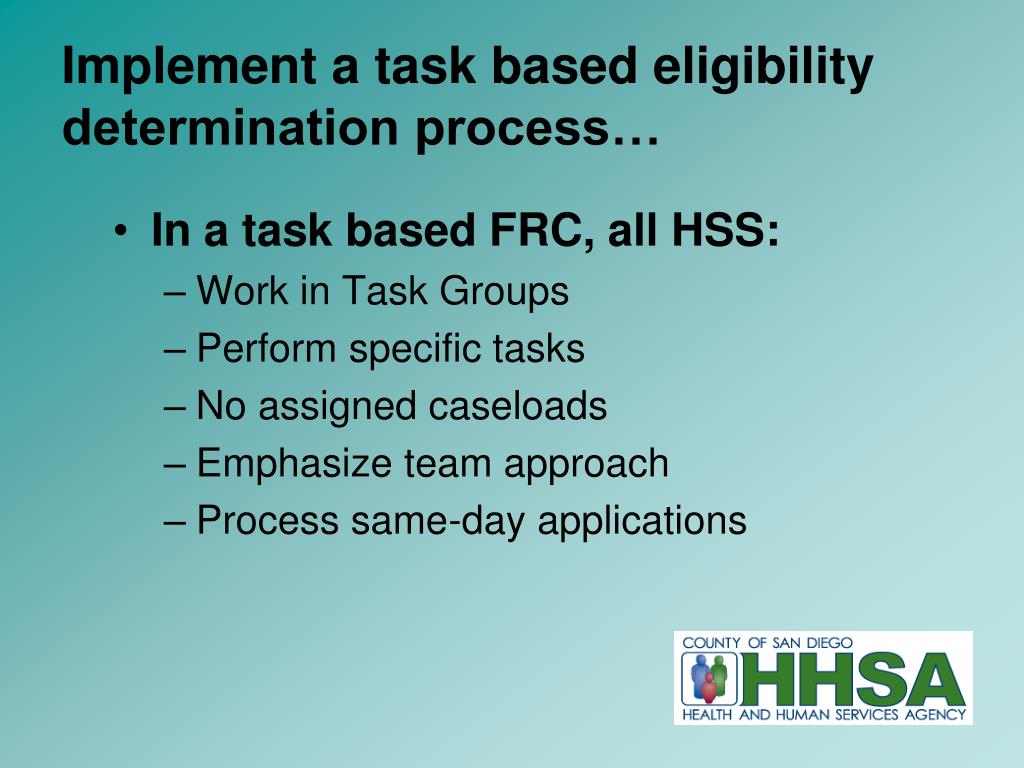 Implement a task based eligibility determination process…

• In a task based FRC, all HSS:
– Work in Task Groups
– Perform specific tasks
– No assigned caseloads
– Emphasize team approach
– Process same-day applications

COUNTY OF SAN DIEGO
HHSA
HEALTH AND HUMAN SERVICES AGENCY